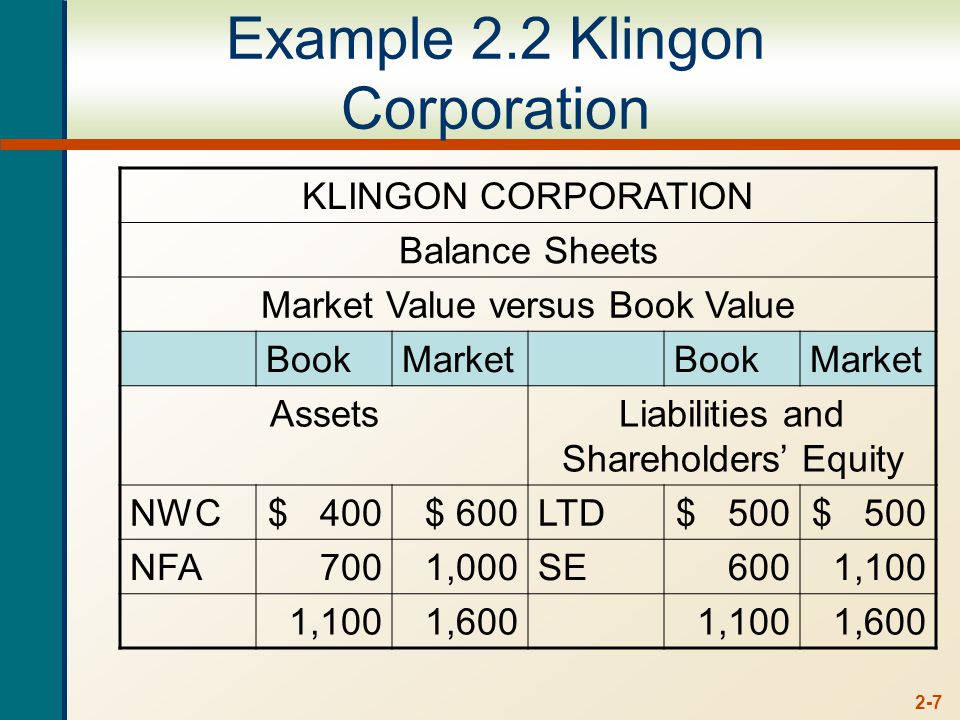 Example 2.2 Klingon Corporation

| KLINGON CORPORATION | | | | | |
|---|---|---|---|---|---|
| Balance Sheets | | | | | |
| Market Value versus Book Value | | | | | |
| | Book | Market | | Book | Market |
| Assets | | | Liabilities and Shareholders' Equity | | |
| NWC | \$ 400 | \$ 600 | LTD | \$ 500 | \$ 500 |
| NFA | 700 | 1,000 | SE | 600 | 1,100 |
| | 1,100 | 1,600 | | 1,100 | 1,600 |

2-7